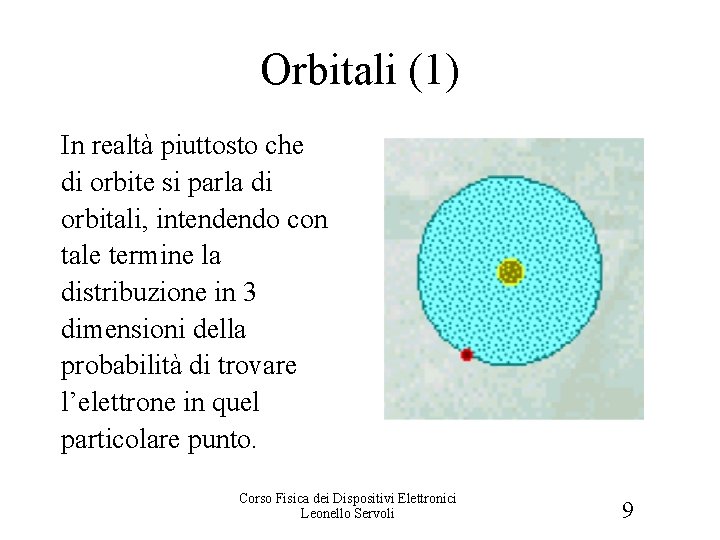 Orbitali (1)

In realtà piuttosto che di orbite si parla di orbitali, intendendo con tale termine la distribuzione in 3 dimensioni della probabilità di trovare l'elettrone in quel particolare punto.

Corso Fisica dei Dispositivi Elettronici
Leonello Servoli

9